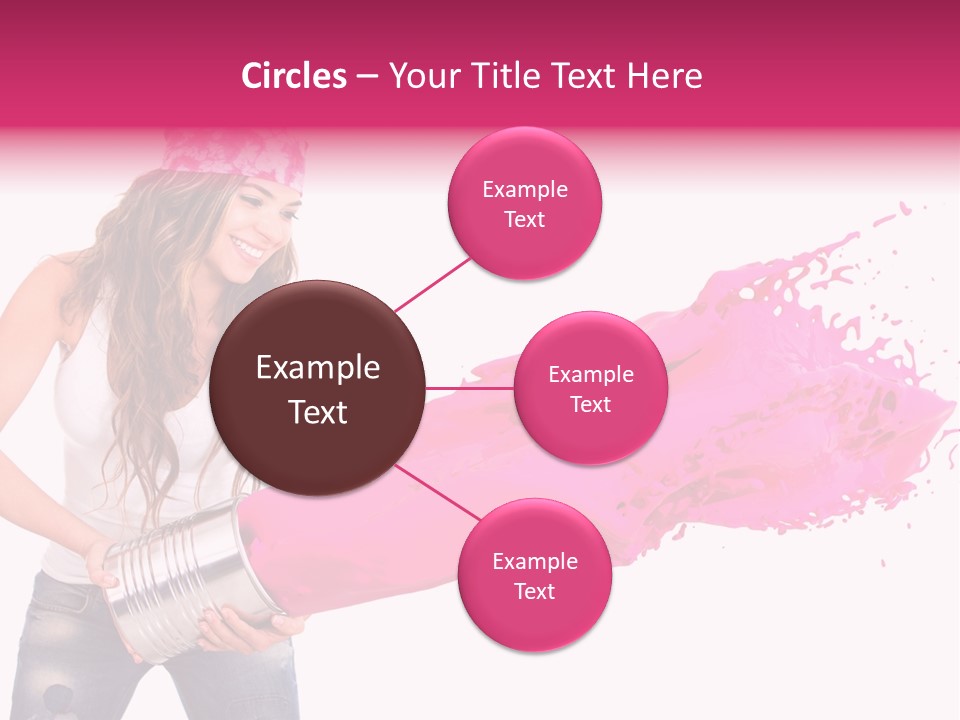 Circles – Your Title Text Here

Example Text

Example Text

Example Text

Example Text